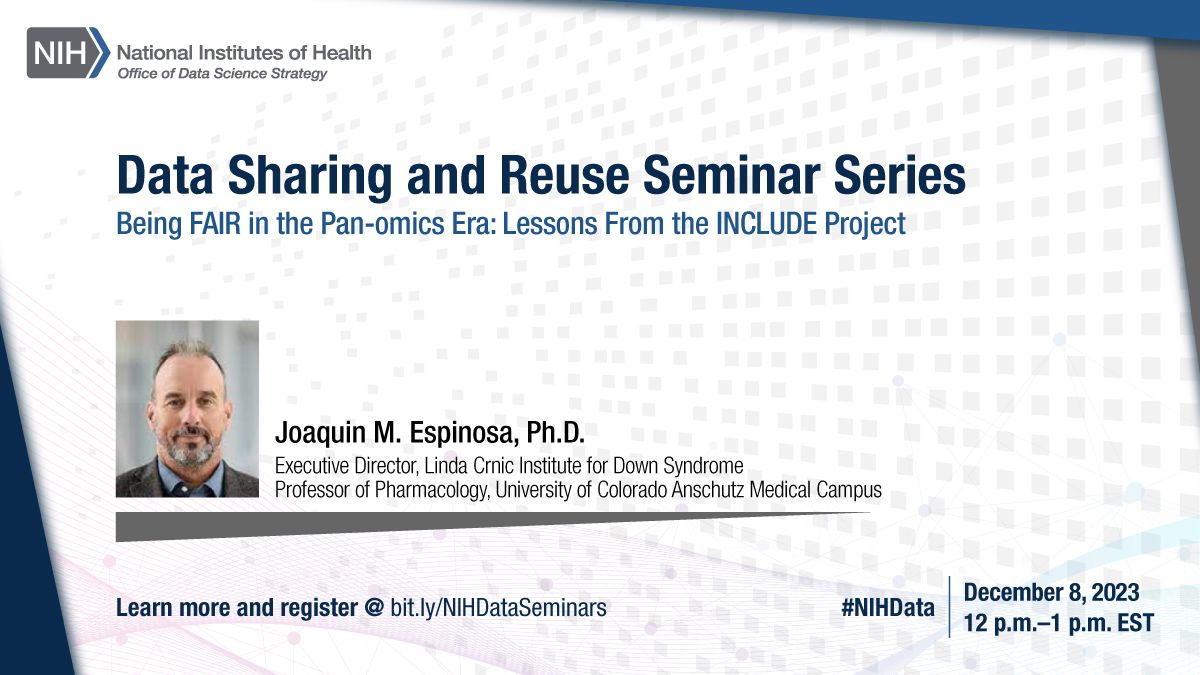 NIH National Institutes of Health
Office of Data Science Strategy

Data Sharing and Reuse Seminar Series
Being FAIR in the Pan-omics Era: Lessons From the INCLUDE Project

Joaquin M. Espinosa, Ph.D.
Executive Director, Linda Crnic Institute for Down Syndrome
Professor of Pharmacology, University of Colorado Anschutz Medical Campus

Learn more and register @ bit.ly/NIHDataSeminars

#NIHData

December 8, 2023
12 p.m.–1 p.m. EST